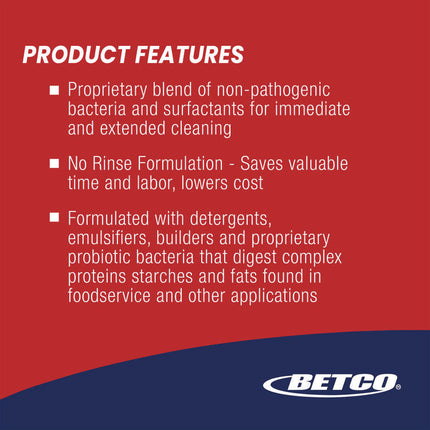 PRODUCT FEATURES

■ Proprietary blend of non-pathogenic bacteria and surfactants for immediate and extended cleaning

■ No Rinse Formulation - Saves valuable time and labor, lowers cost

■ Formulated with detergents, emulsifiers, builders and proprietary probiotic bacteria that digest complex proteins starches and fats found in foodservice and other applications

BETCO®